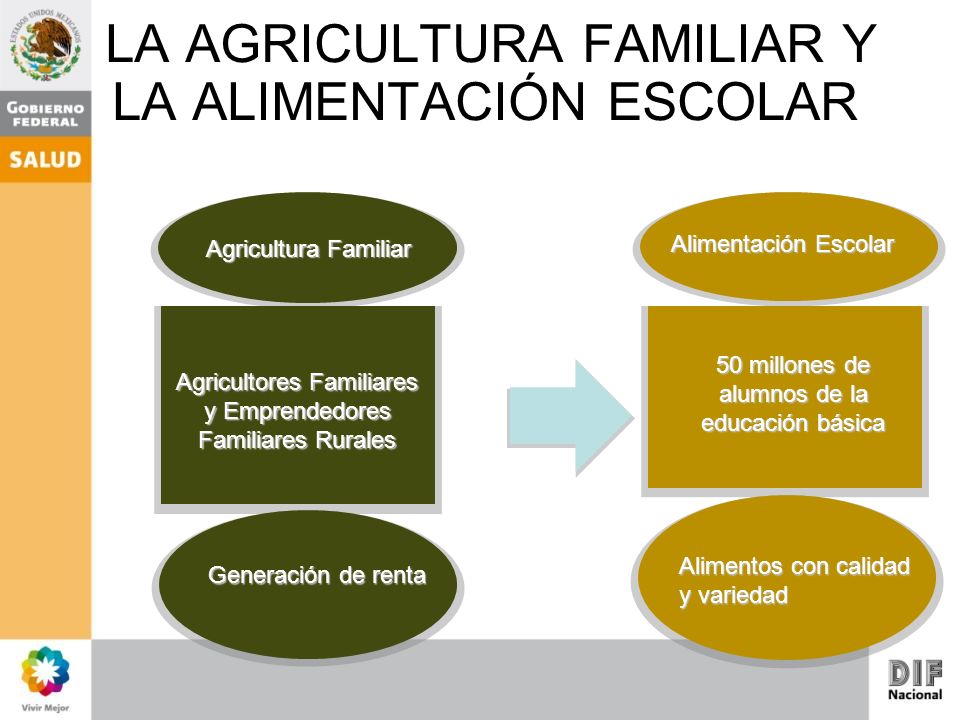 ESTADOS UNIDOS MEXICANOS

GOBIERNO FEDERAL

SALUD

LA AGRICULTURA FAMILIAR Y LA ALIMENTACIÓN ESCOLAR

Agricultura Familiar

Agricultores Familiares y Emprendedores Familiares Rurales

Generación de renta

Alimentación Escolar

50 millones de alumnos de la educación básica

Alimentos con calidad y variedad

Vivir Mejor

DIF Nacional